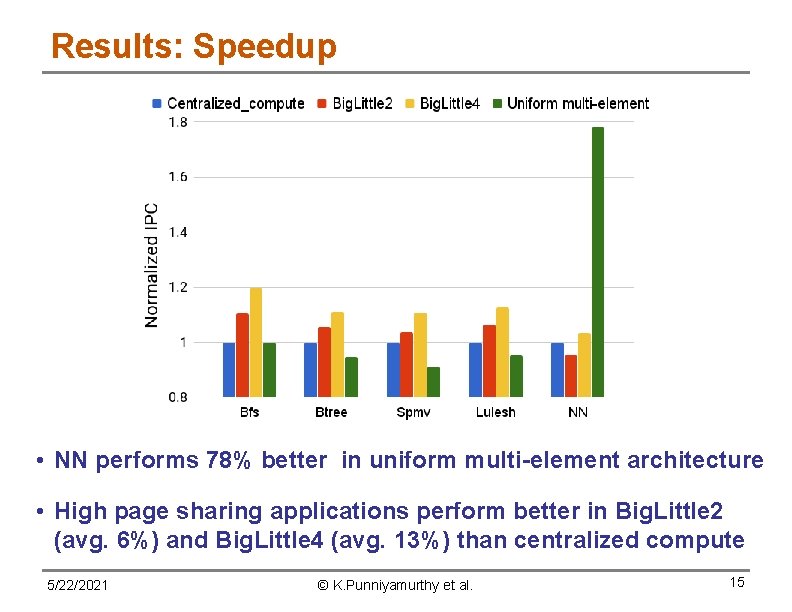 Results: Speedup

Centralized_compute BigLittle2 BigLittle4 Uniform multi-element

Normalized IPC

1.8
1.6
1.4
1.2
1
0.8

Bfs Btree Spmv Lulesh NN

• NN performs 78% better in uniform multi-element architecture

• High page sharing applications perform better in BigLittle2 (avg. 6%) and BigLittle4 (avg. 13%) than centralized compute

5/22/2021 © K.Punniyamurthy et al. 15